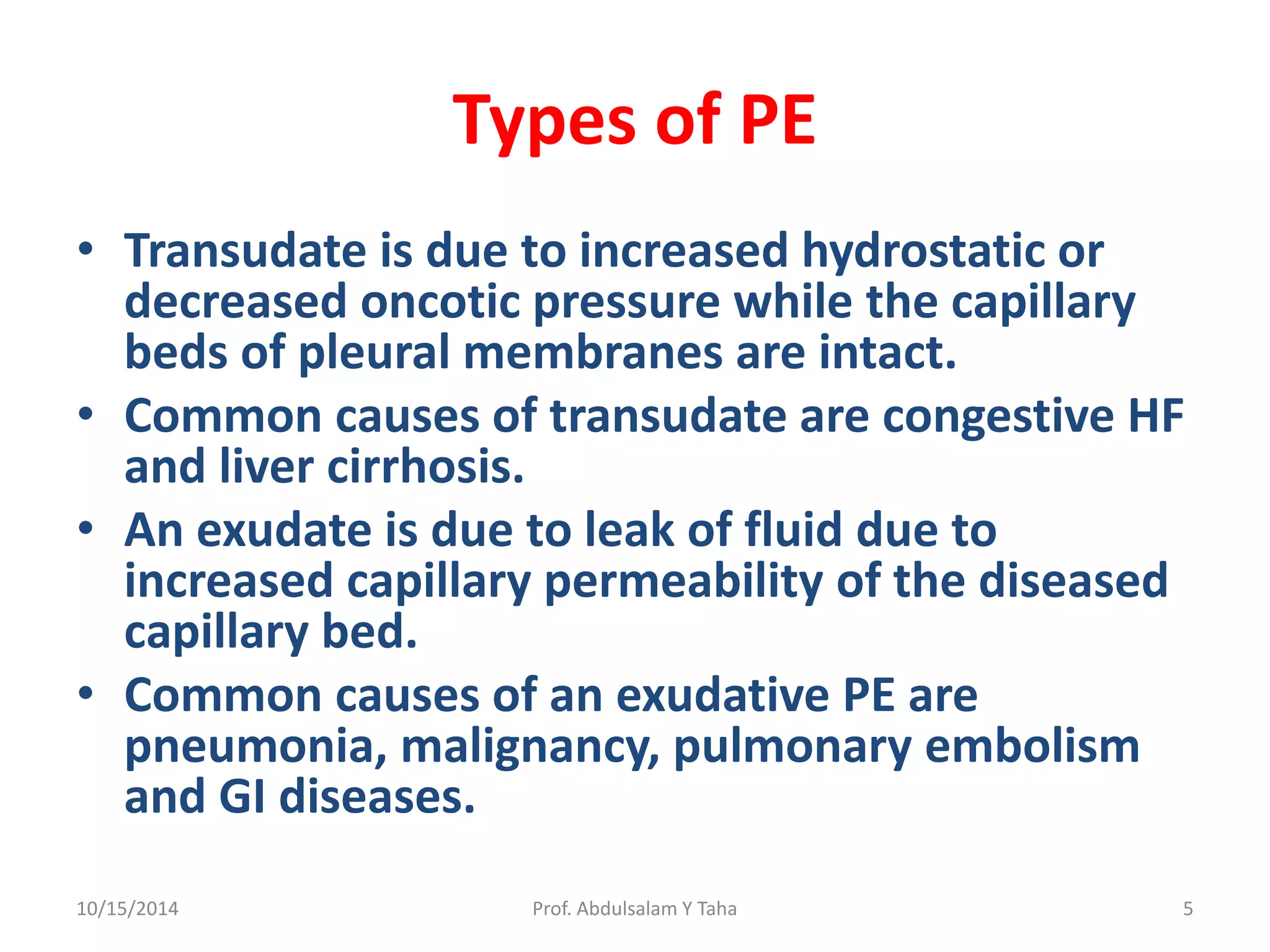 Types of PE

• Transudate is due to increased hydrostatic or decreased oncotic pressure while the capillary beds of pleural membranes are intact.
• Common causes of transudate are congestive HF and liver cirrhosis.
• An exudate is due to leak of fluid due to increased capillary permeability of the diseased capillary bed.
• Common causes of an exudative PE are pneumonia, malignancy, pulmonary embolism and GI diseases.

10/15/2014 Prof. Abdulsalam Y Taha 5